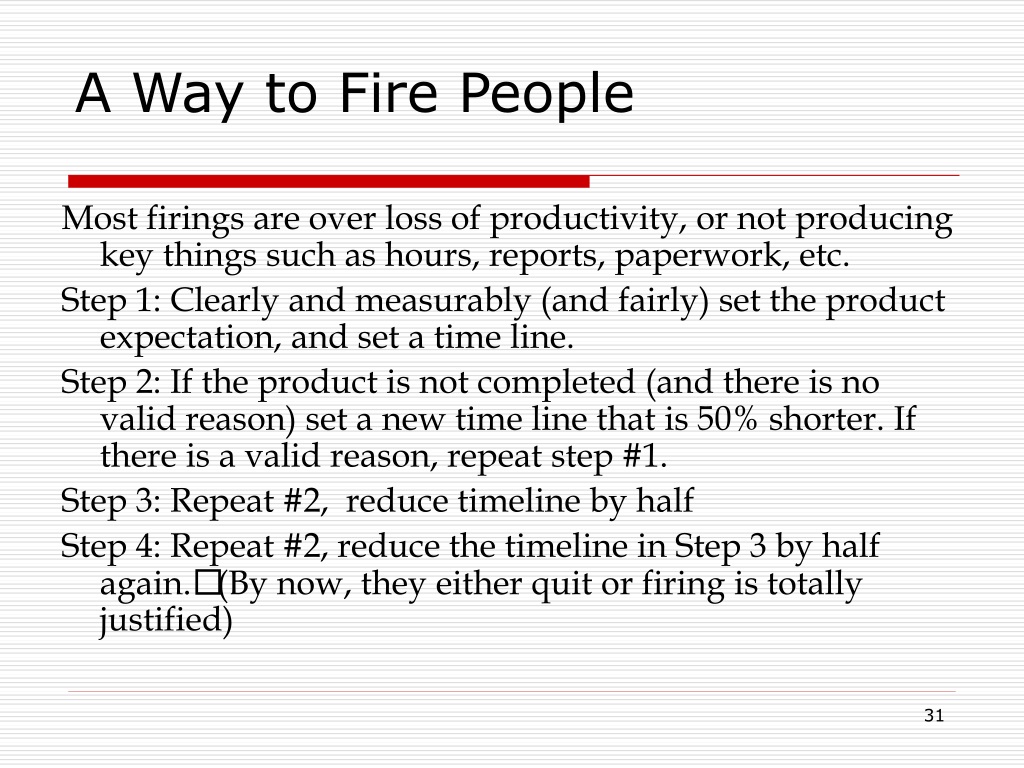 A Way to Fire People

Most firings are over loss of productivity, or not producing key things such as hours, reports, paperwork, etc.

Step 1: Clearly and measurably (and fairly) set the product expectation, and set a time line.

Step 2: If the product is not completed (and there is no valid reason) set a new time line that is 50% shorter. If there is a valid reason, repeat step #1.

Step 3: Repeat #2, reduce timeline by half

Step 4: Repeat #2, reduce the timeline in Step 3 by half again.□(By now, they either quit or firing is totally justified)

31